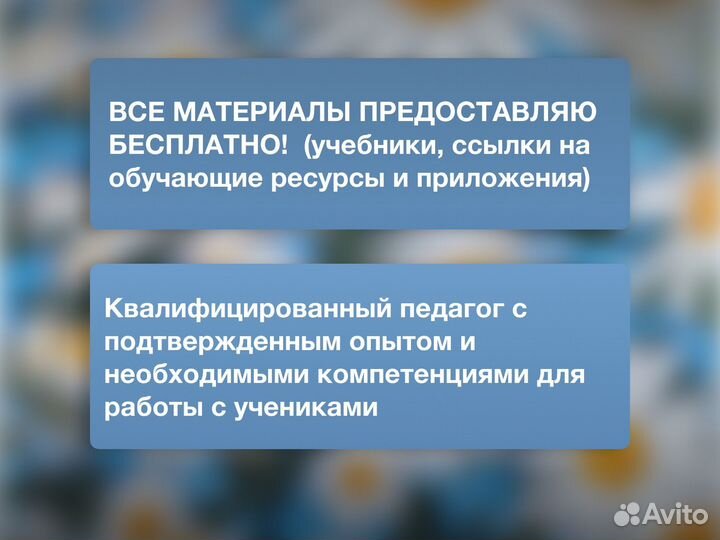 ВСЕ МАТЕРИАЛЫ ПРЕДОСТАВЛЯЮ БЕСПЛАТНО! (учебники, ссылки на обучающие ресурсы и приложения)

Квалифицированный педагог с подтвержденным опытом и необходимыми компетенциями для работы с учениками

Avito